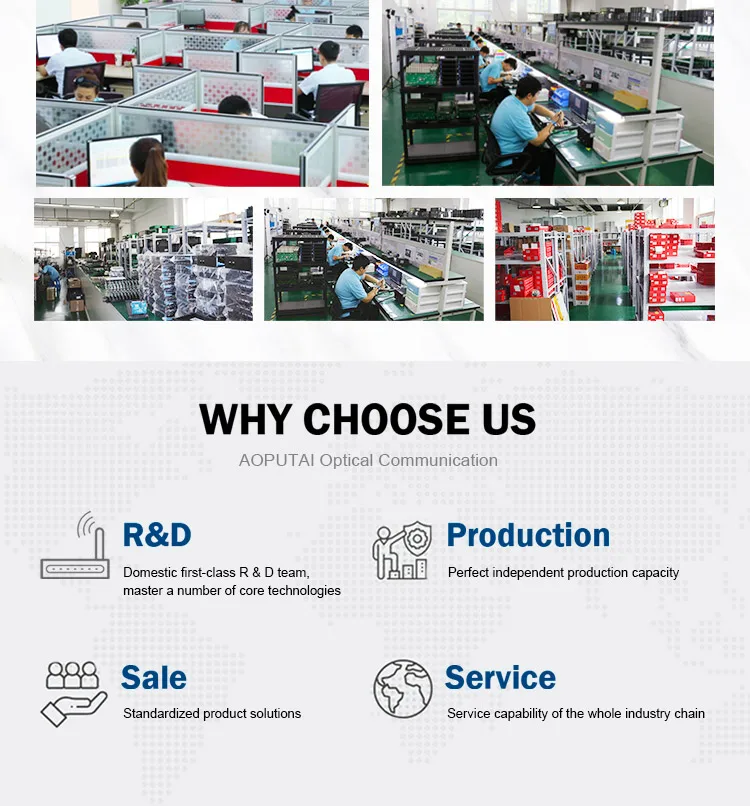 WHY CHOOSE US

AOPUTAI Optical Communication

R&D

Domestic first-class R & D team, master a number of core technologies

Production

Perfect independent production capacity

Sale

Standardized product solutions

Service

Service capability of the whole industry chain